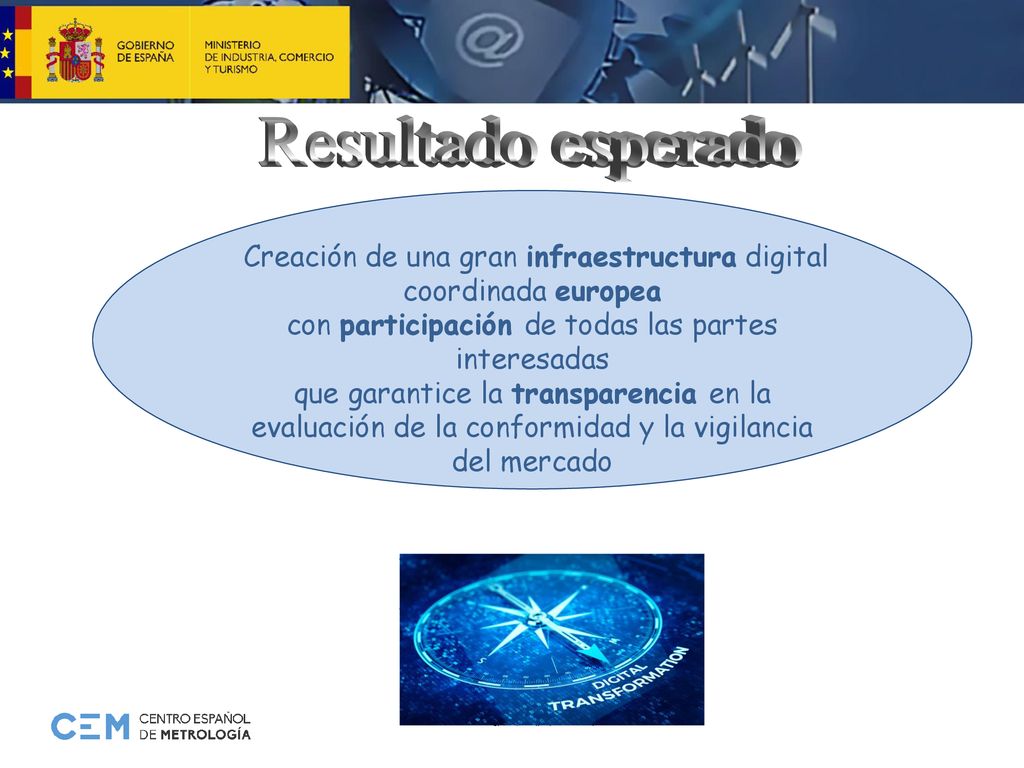 GOBIERNO DE ESPAÑA

MINISTERIO DE INDUSTRIA, COMERCIO Y TURISMO

Resultado esperado

Creación de una gran infraestructura digital coordinada europea con participación de todas las partes interesadas que garantice la transparencia en la evaluación de la conformidad y la vigilancia del mercado

DIGITAL TRANSFORMATION

CEM CENTRO ESPAÑOL DE METROLOGÍA